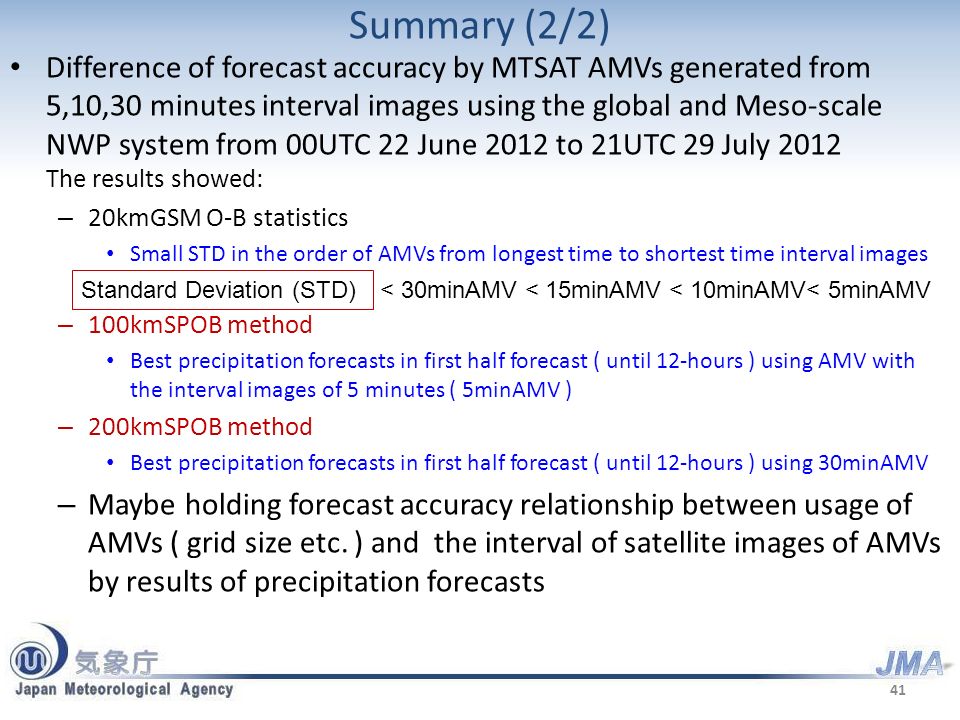 Summary (2/2)

• Difference of forecast accuracy by MTSAT AMVs generated from 5,10,30 minutes interval images using the global and Meso-scale NWP system from 00UTC 22 June 2012 to 21UTC 29 July 2012
The results showed:

– 20kmGSM O-B statistics

• Small STD in the order of AMVs from longest time to shortest time interval images

Standard Deviation (STD) < 30minAMV < 15minAMV < 10minAMV< 5minAMV

– 100kmSPOB method

• Best precipitation forecasts in first half forecast ( until 12-hours ) using AMV with the interval images of 5 minutes ( 5minAMV )

– 200kmSPOB method

• Best precipitation forecasts in first half forecast ( until 12-hours ) using 30minAMV

– Maybe holding forecast accuracy relationship between usage of AMVs ( grid size etc. ) and the interval of satellite images of AMVs by results of precipitation forecasts

気象庁
Japan Meteorological Agency
JMA
41